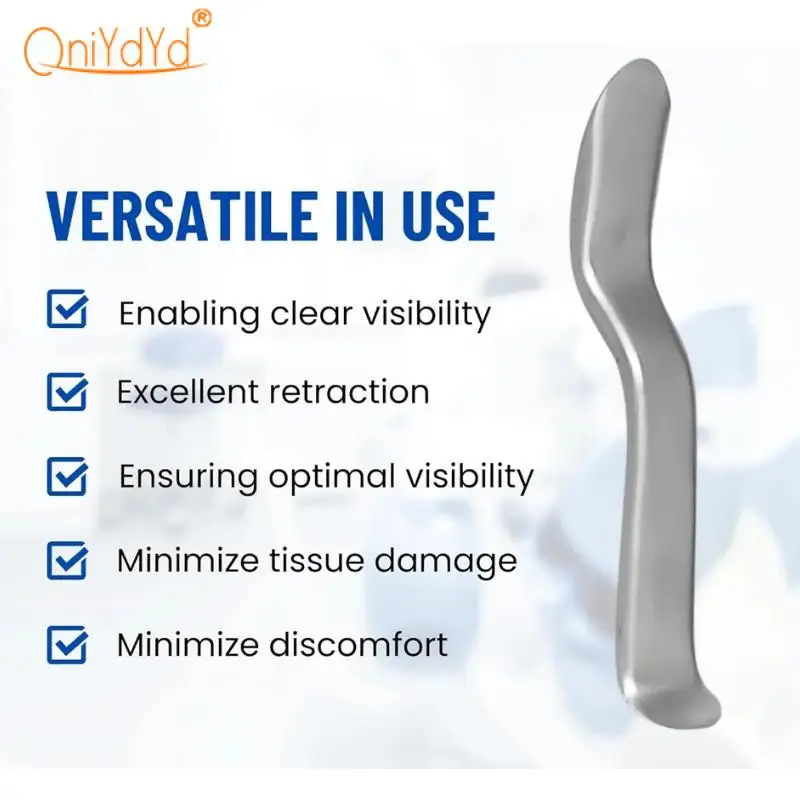 QniYdYd®

VERSATILE IN USE

Enabling clear visibility

Excellent retraction

Ensuring optimal visibility

Minimize tissue damage

Minimize discomfort